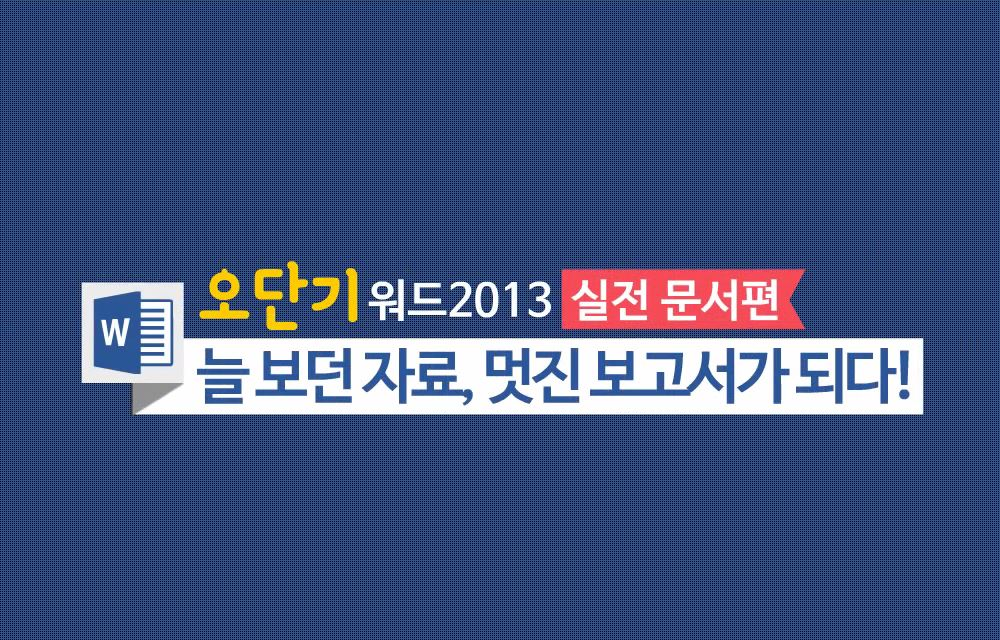 W

오단기 워드2013 실전 문서편

늘 보던 자료, 멋진 보고서가 되다!